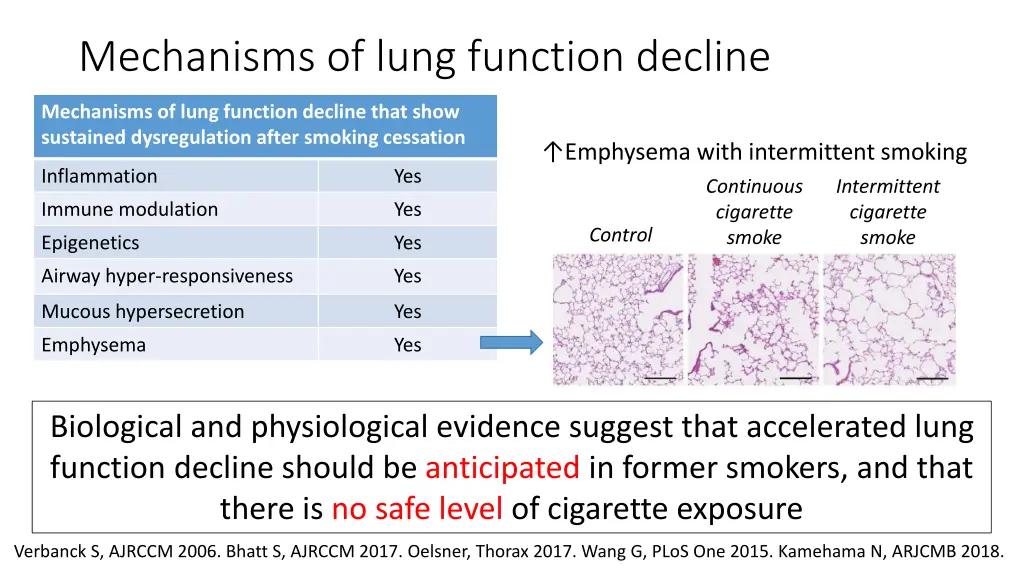 Mechanisms of lung function decline

| Mechanisms of lung function decline that show sustained dysregulation after smoking cessation | |
|---|---|
| Inflammation | Yes |
| Immune modulation | Yes |
| Epigenetics | Yes |
| Airway hyper-responsiveness | Yes |
| Mucous hypersecretion | Yes |
| Emphysema | Yes |

↑Emphysema with intermittent smoking

Control

Continuous cigarette smoke

Intermittent cigarette smoke

Biological and physiological evidence suggest that accelerated lung function decline should be anticipated in former smokers, and that there is no safe level of cigarette exposure

Verbanck S, AJRCCM 2006. Bhatt S, AJRCCM 2017. Oelsner, Thorax 2017. Wang G, PLoS One 2015. Kamehama N, ARJCMB 2018.